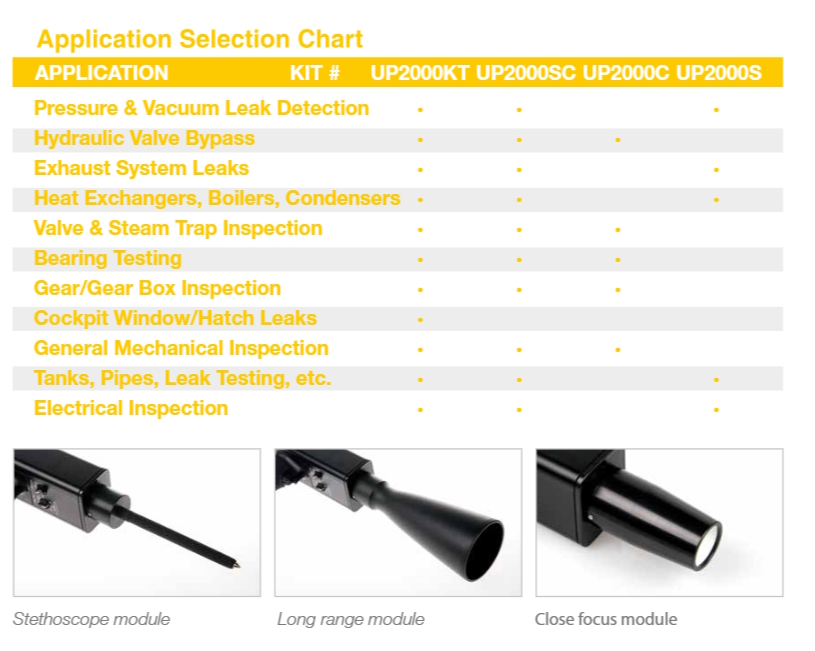 Application Selection Chart

| APPLICATION KIT # | UP2000KT | UP2000SC | UP2000C | UP2000S |
|---|---|---|---|---|
| Pressure & Vacuum Leak Detection | • | • | | • |
| Hydraulic Valve Bypass | • | • | • | |
| Exhaust System Leaks | • | • | | • |
| Heat Exchangers, Boilers, Condensers | • | • | | • |
| Valve & Steam Trap Inspection | • | • | • | |
| Bearing Testing | • | • | • | |
| Gear/Gear Box Inspection | • | • | • | |
| Cockpit Window/Hatch Leaks | • | | | |
| General Mechanical Inspection | • | • | • | |
| Tanks, Pipes, Leak Testing, etc. | • | • | | • |
| Electrical Inspection | • | • | | • |

Stethoscope module

Long range module

Close focus module